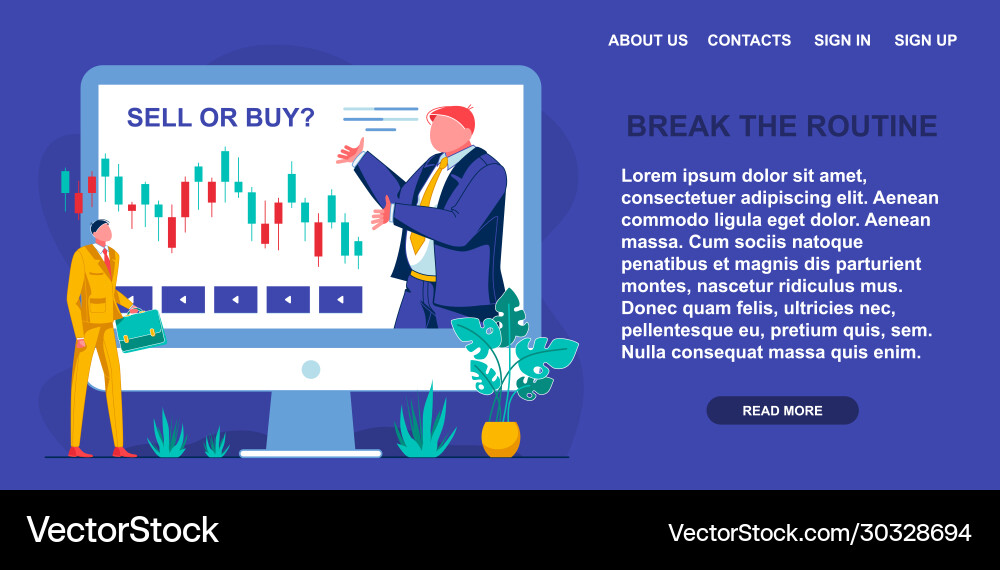 ABOUT US CONTACTS SIGN IN SIGN UP

SELL OR BUY?

BREAK THE ROUTINE

Lorem ipsum dolor sit amet, consectetuer adipiscing elit. Aenean commodo ligula eget dolor. Aenean massa. Cum sociis natoque penatibus et magnis dis parturient montes, nascetur ridiculus mus. Donec quam felis, ultricies nec, pellentesque eu, pretium quis, sem. Nulla consequat massa quis enim.

READ MORE

VectorStock

VectorStock.com/30328694